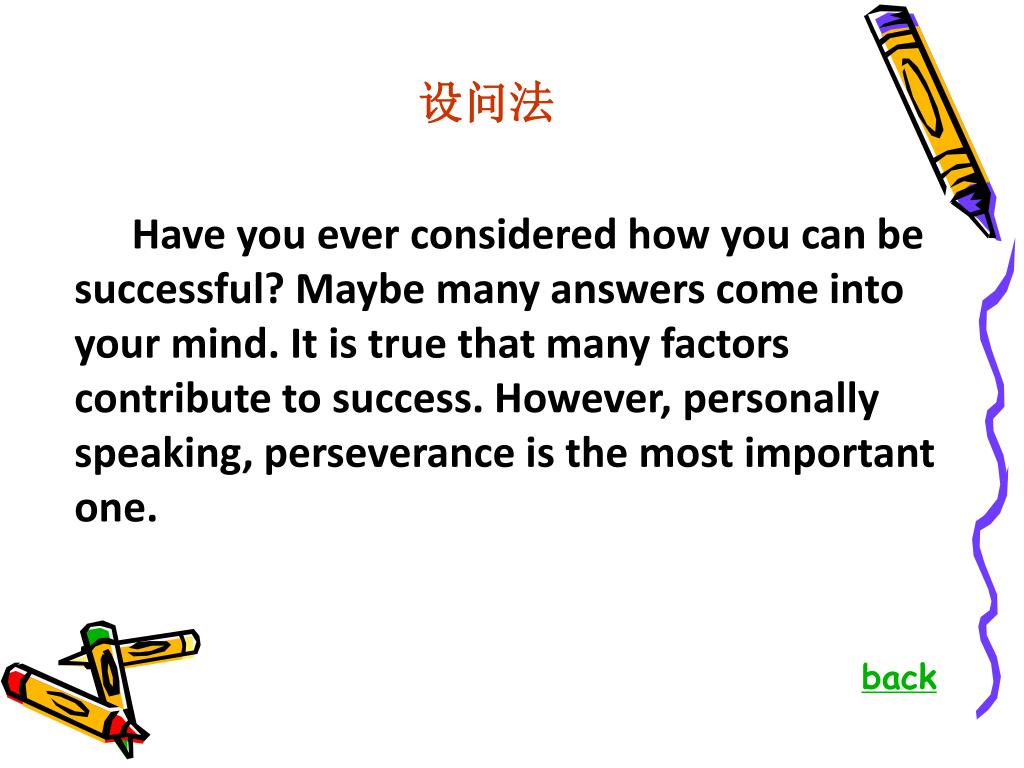 设问法

Have you ever considered how you can be successful? Maybe many answers come into your mind. It is true that many factors contribute to success. However, personally speaking, perseverance is the most important one.

back